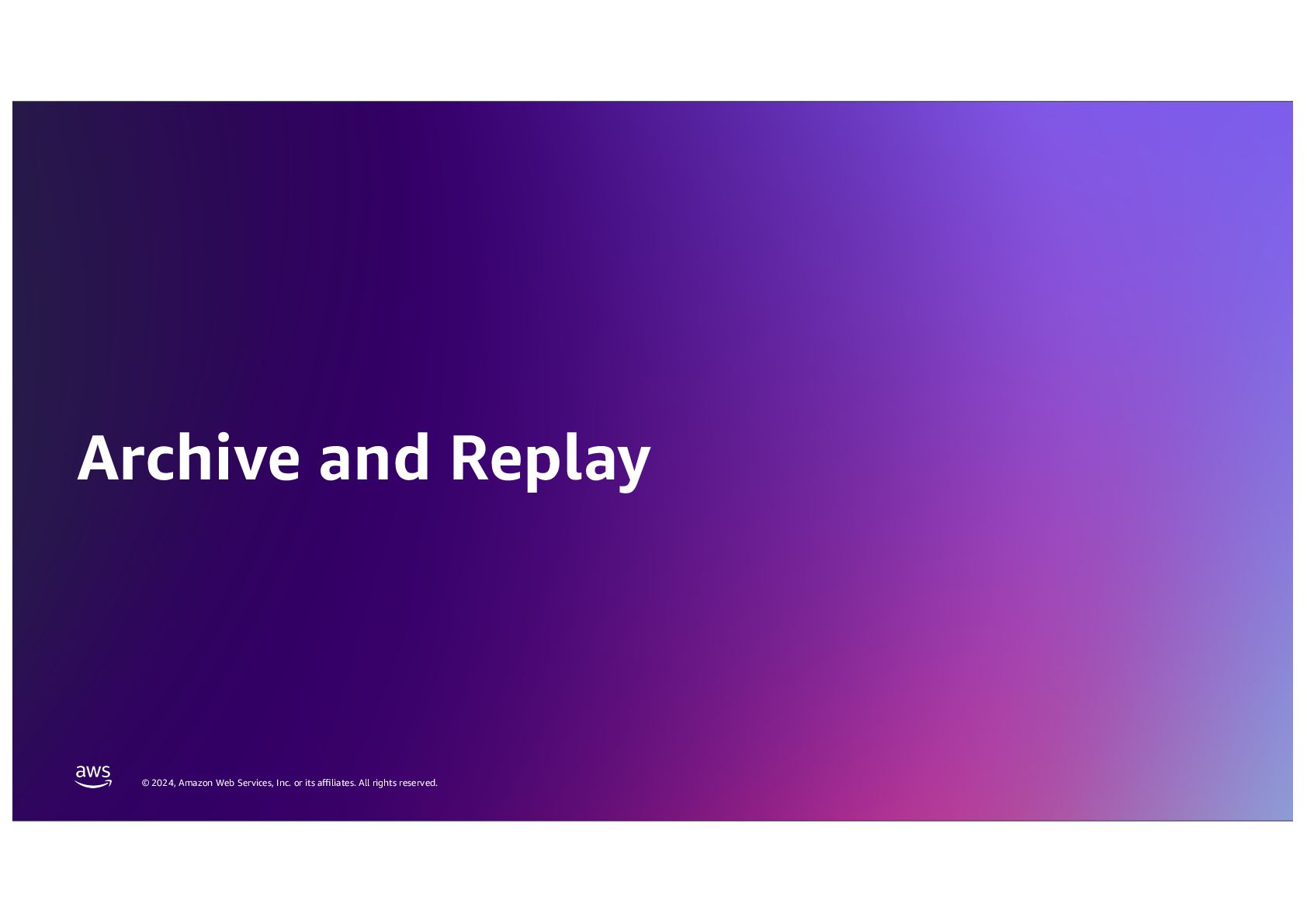 Archive and Replay

aws

© 2024, Amazon Web Services, Inc. or its affiliates. All rights reserved.